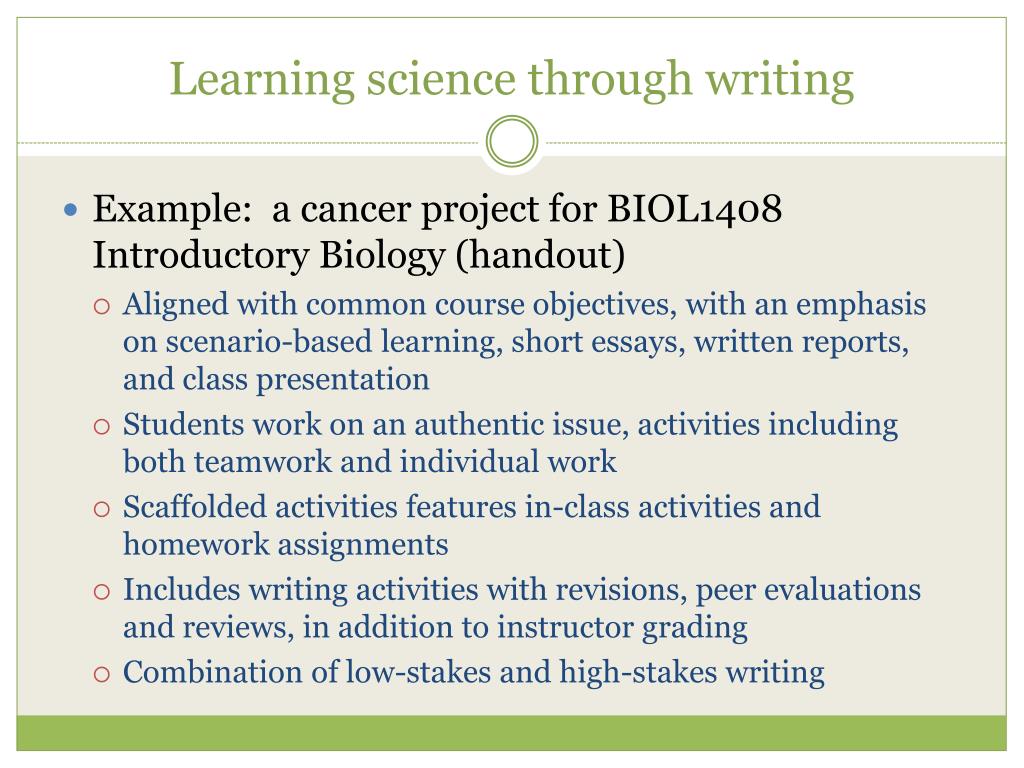 Learning science through writing

Example: a cancer project for BIOL1408 Introductory Biology (handout)

Aligned with common course objectives, with an emphasis on scenario-based learning, short essays, written reports, and class presentation

Students work on an authentic issue, activities including both teamwork and individual work

Scaffolded activities features in-class activities and homework assignments

Includes writing activities with revisions, peer evaluations and reviews, in addition to instructor grading

Combination of low-stakes and high-stakes writing